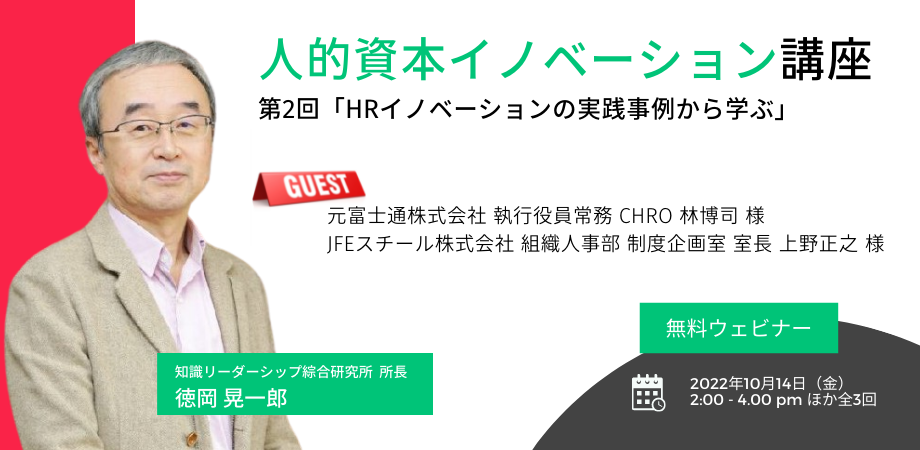 人的資本イノベーション講座

第2回「HRイノベーションの実践事例から学ぶ」

GUEST

元富士通株式会社 執行役員常務 CHRO 林博司 様
JFEスチール株式会社 組織人事部 制度企画室 室長 上野正之 様

無料ウェビナー

知識リーダーシップ綜合研究所 所長
徳岡 晃一郎

2022年10月14日（金）
2:00 - 4.00 pm ほか全3回